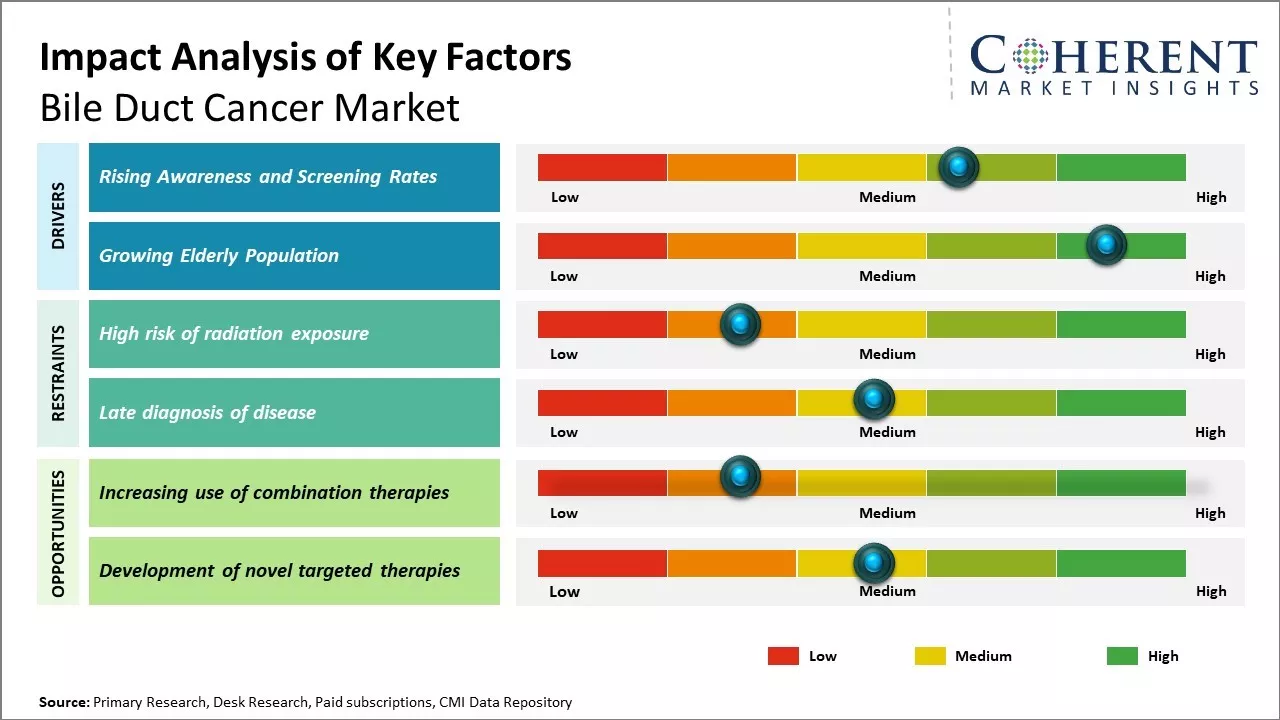 Impact Analysis of Key Factors
Bile Duct Cancer Market

COHERENT
MARKET INSIGHTS

DRIVERS

Rising Awareness and Screening Rates
Low Medium High

Growing Elderly Population
Low Medium High

RESTRAINTS

High risk of radiation exposure
Low Medium High

Late diagnosis of disease
Low Medium High

OPPORTUNITIES

Increasing use of combination therapies
Low Medium High

Development of novel targeted therapies
Low Medium High

Low Medium High

Source: Primary Research, Desk Research, Paid subscriptions, CMI Data Repository